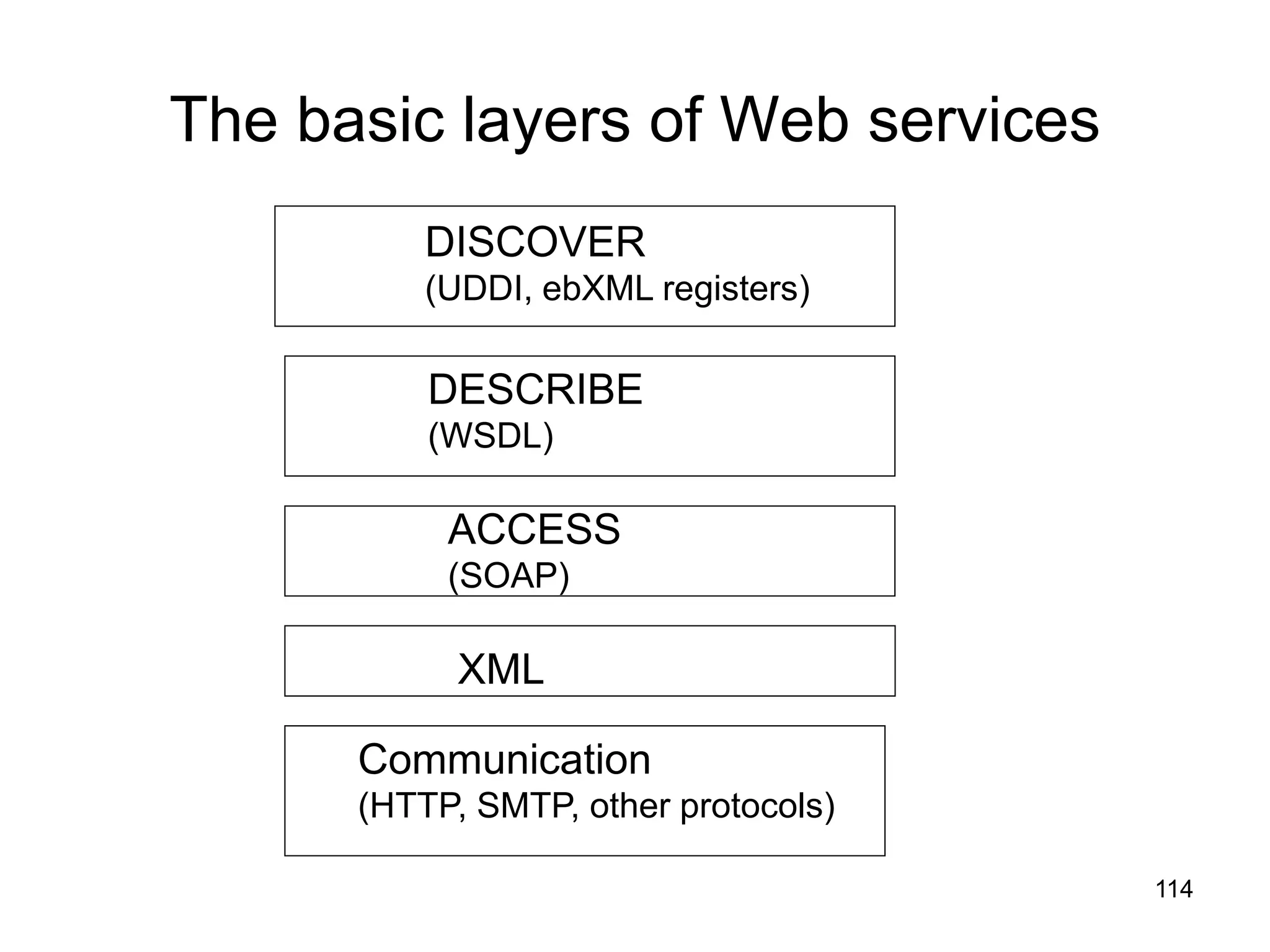 The basic layers of Web services

DISCOVER
(UDDI, ebXML registers)

DESCRIBE
(WSDL)

ACCESS
(SOAP)

XML

Communication
(HTTP, SMTP, other protocols)

114